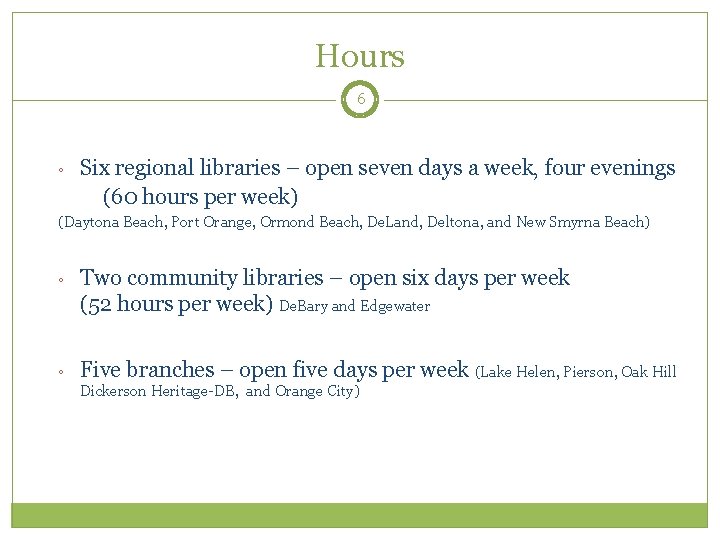 Hours

6

◦ Six regional libraries – open seven days a week, four evenings (60 hours per week)
(Daytona Beach, Port Orange, Ormond Beach, DeLand, Deltona, and New Smyrna Beach)

◦ Two community libraries – open six days per week (52 hours per week) DeBary and Edgewater

◦ Five branches – open five days per week (Lake Helen, Pierson, Oak Hill Dickerson Heritage-DB, and Orange City)